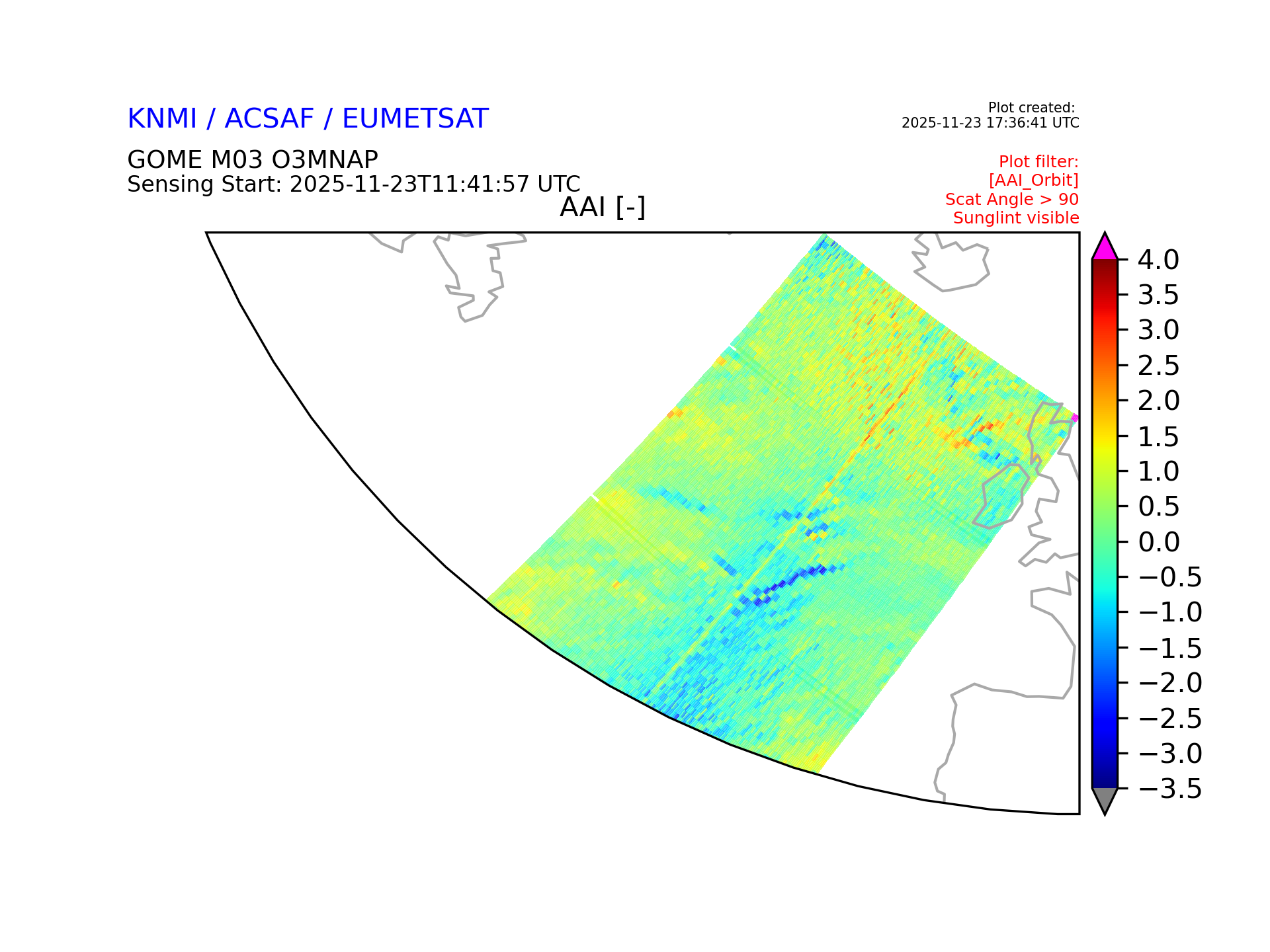 KNMI / ACSAF / EUMETSAT

Plot created:
2025-11-23 17:36:41 UTC

GOME M03 O3MNAP
Sensing Start: 2025-11-23T11:41:57 UTC

Plot filter:
[AAI_Orbit]
Scat Angle > 90
Sunglint visible

AAI [-]

4.0
3.5
3.0
2.5
2.0
1.5
1.0
0.5
0.0
−0.5
−1.0
−1.5
−2.0
−2.5
−3.0
−3.5